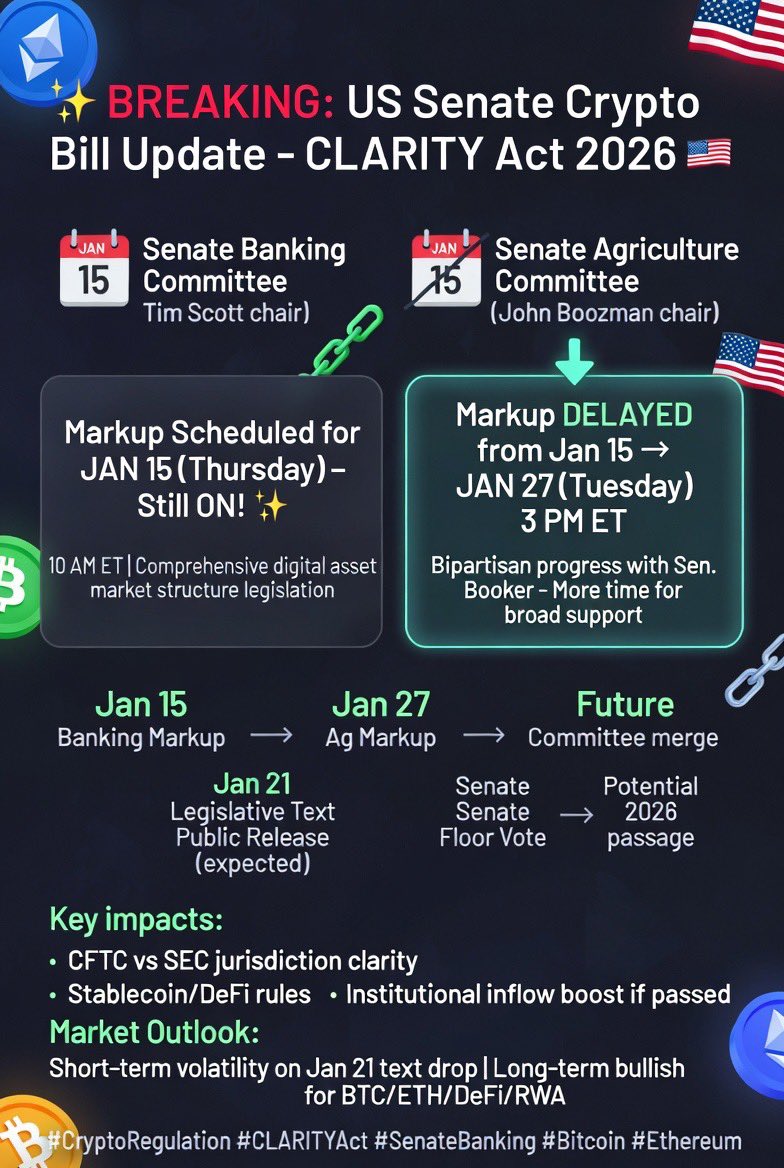 ✨ BREAKING: US Senate Crypto Bill Update - CLARITY Act 2026 🇺🇸

JAN 15 Senate Banking Committee Tim Scott chair)

JAN 15 Senate Agriculture Committee (John Boozman chair)

Markup Scheduled for JAN 15 (Thursday) – Still ON! ✨

10 AM ET | Comprehensive digital asset market structure legislation

Markup DELAYED from Jan 15 → JAN 27 (Tuesday) 3 PM ET

Bipartisan progress with Sen. Booker - More time for broad support

Jan 15 Banking Markup → Jan 27 Ag Markup → Future Committee merge

Jan 21 Legislative Text Public Release (expected)

Senate Senate Floor Vote → Potential 2026 passage

Key impacts:
• CFTC vs SEC jurisdiction clarity
• Stablecoin/DeFi rules • Institutional inflow boost if passed

Market Outlook:
Short-term volatility on Jan 21 text drop | Long-term bullish for BTC/ETH/DeFi/RWA

#CryptoRegulation #CLARITYAct #SenateBanking #Bitcoin #Ethereum